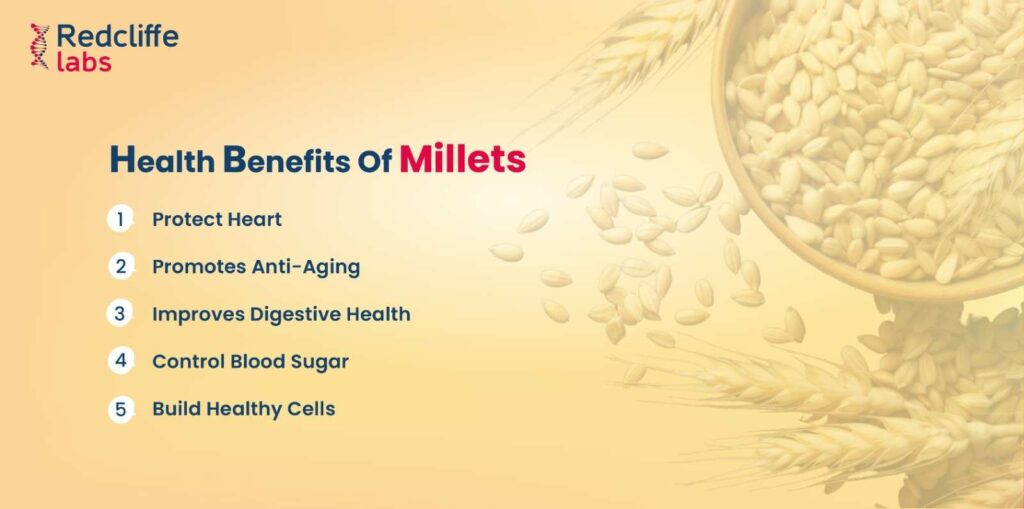 Redcliffe labs

Health Benefits Of Millets

1 Protect Heart

2 Promotes Anti-Aging

3 Improves Digestive Health

4 Control Blood Sugar

5 Build Healthy Cells